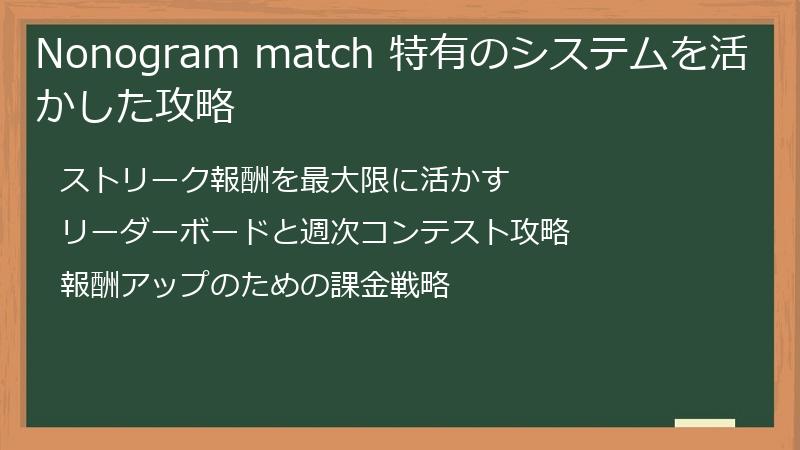 Nonogram match 特有のシステムを活かした攻略

ストリーク報酬を最大限に活かす

リーダーボードと週次コンテスト攻略

報酬アップのための課金戦略